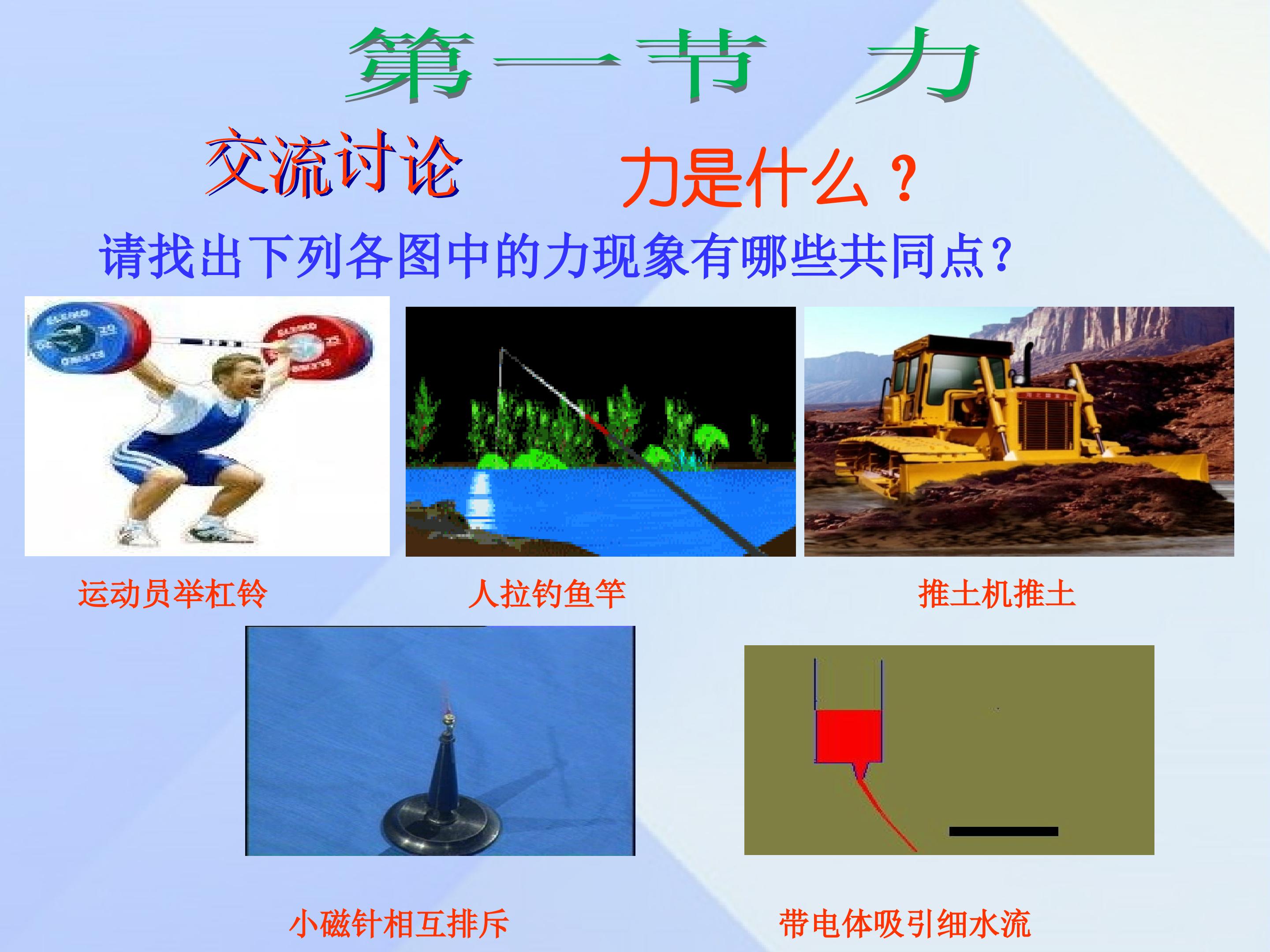 第一节 力

交流讨论 力是什么？

请找出下列各图中的力现象有哪些共同点？

运动员举杠铃

人拉钓鱼竿

推土机推土

小磁针相互排斥

带电体吸引细水流